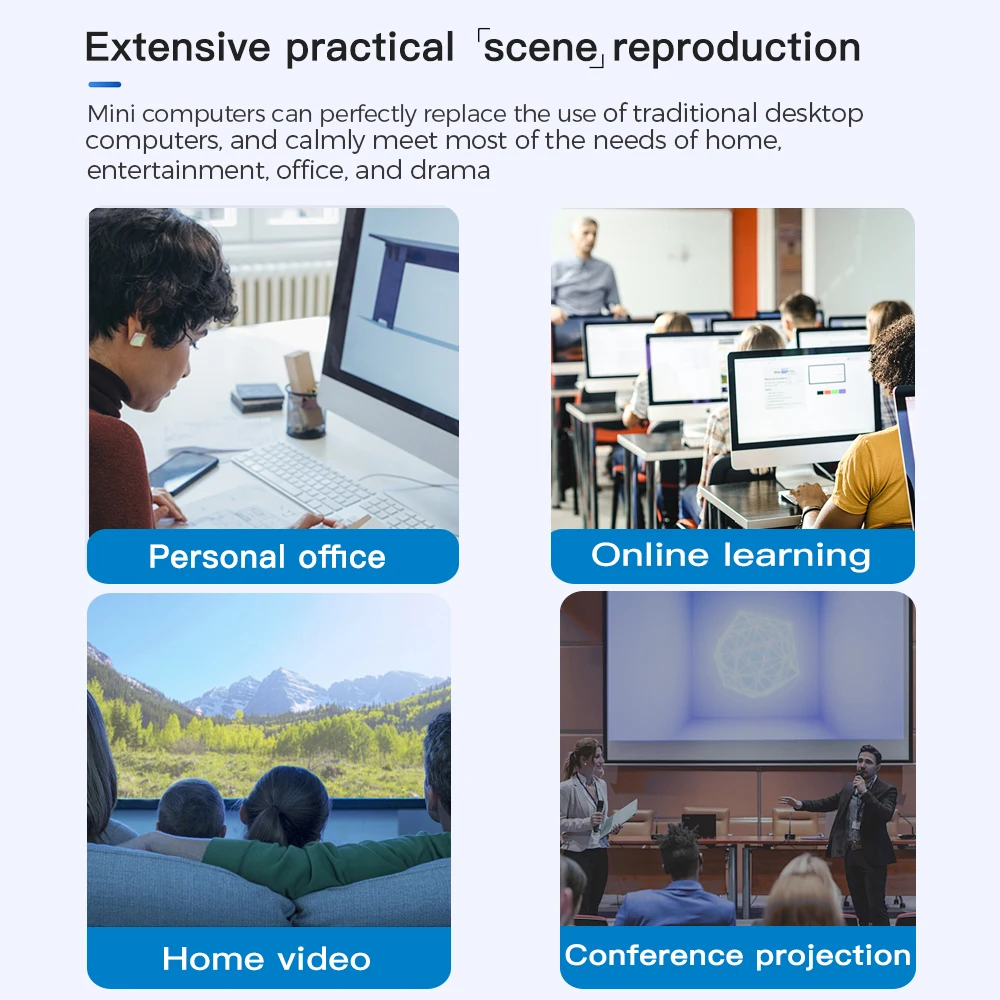 Extensive practical 「scene」reproduction

Mini computers can perfectly replace the use of traditional desktop computers, and calmly meet most of the needs of home, entertainment, office, and drama

Personal office

Online learning

Home video

Conference projection